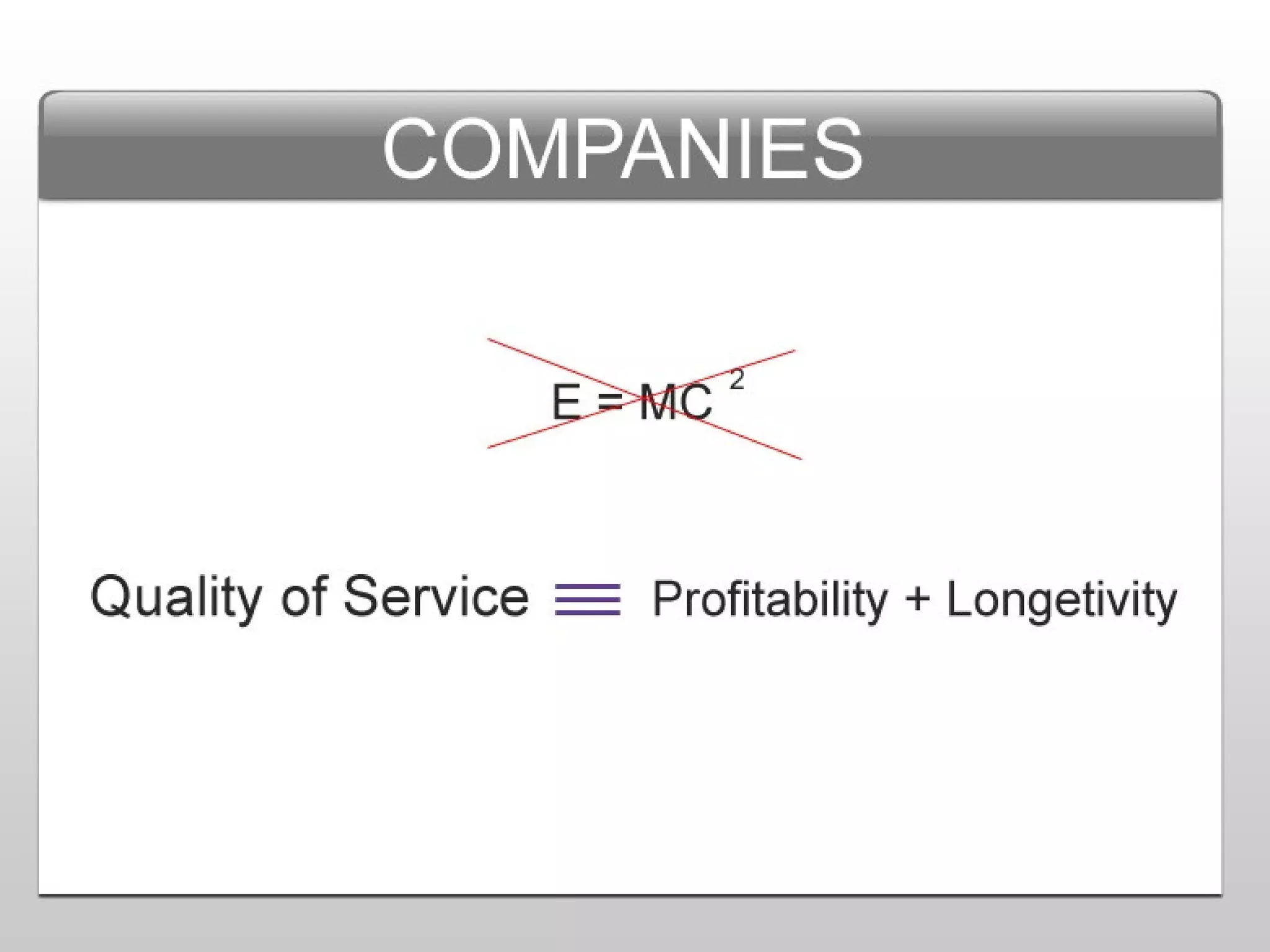 COMPANIES

$E = MC^2$

Quality of Service $\equiv$ Profitability + Longetivity